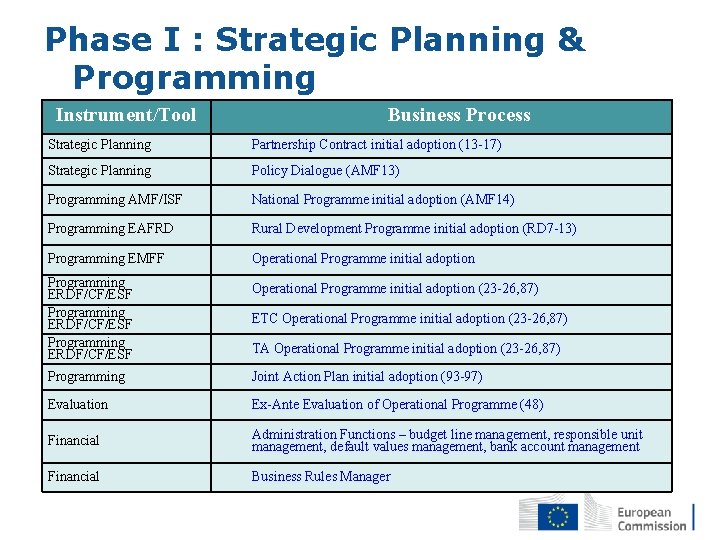 Phase I : Strategic Planning & Programming

| Instrument/Tool | Business Process |
|---|---|
| Strategic Planning | Partnership Contract initial adoption (13-17) |
| Strategic Planning | Policy Dialogue (AMF13) |
| Programming AMF/ISF | National Programme initial adoption (AMF14) |
| Programming EAFRD | Rural Development Programme initial adoption (RD7-13) |
| Programming EMFF | Operational Programme initial adoption |
| Programming ERDF/CF/ESF | Operational Programme initial adoption (23-26,87) |
| Programming ERDF/CF/ESF | ETC Operational Programme initial adoption (23-26,87) |
| Programming ERDF/CF/ESF | TA Operational Programme initial adoption (23-26,87) |
| Programming | Joint Action Plan initial adoption (93-97) |
| Evaluation | Ex-Ante Evaluation of Operational Programme (48) |
| Financial | Administration Functions – budget line management, responsible unit management, default values management, bank account management |
| Financial | Business Rules Manager |

European Commission